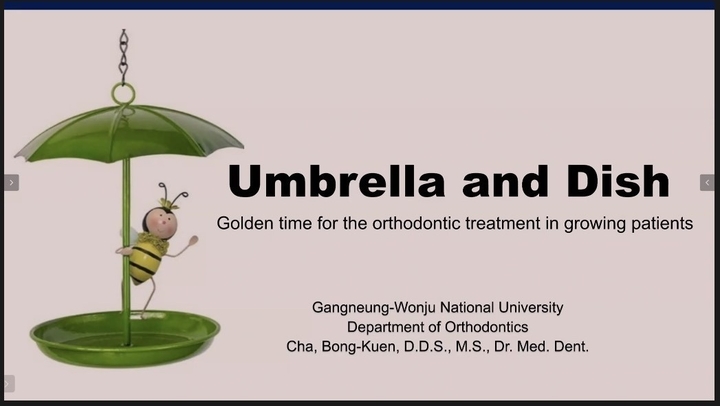 Umbrella and Dish

Golden time for the orthodontic treatment in growing patients

Gangneung-Wonju National University
Department of Orthodontics
Cha, Bong-Kuen, D.D.S., M.S., Dr. Med. Dent.